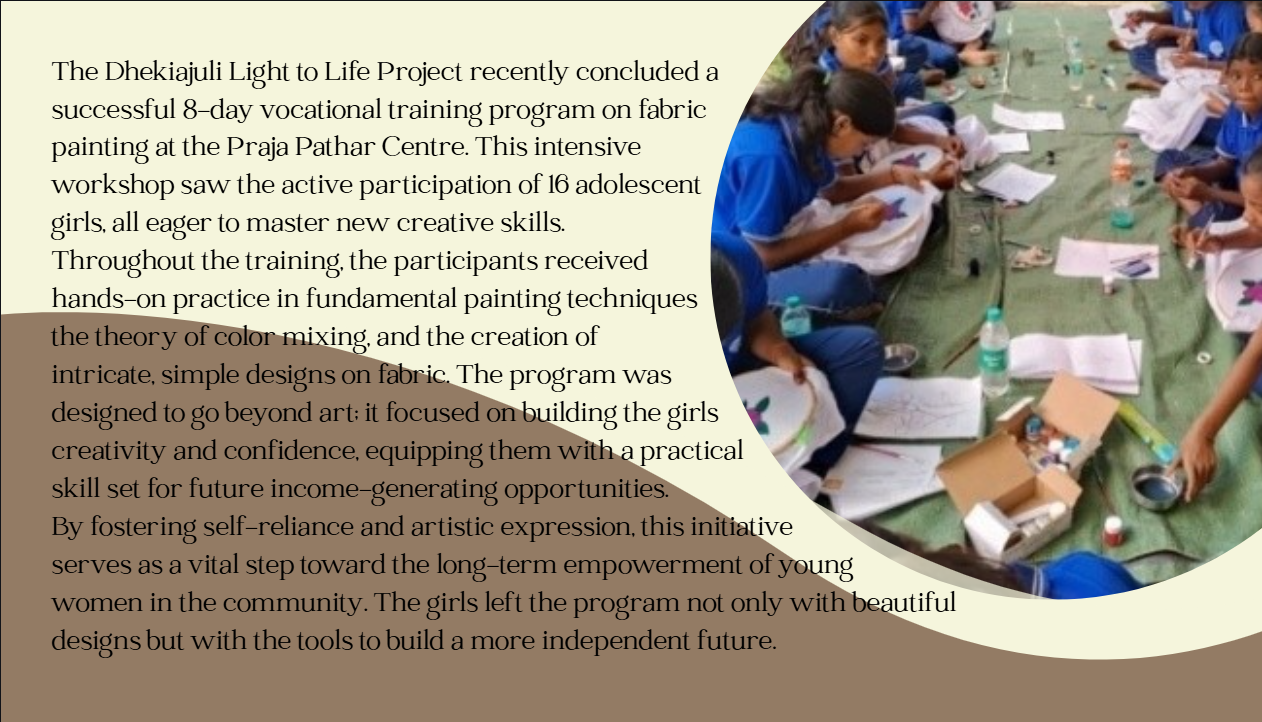 The Dhekiajuli Light to Life Project recently concluded a successful 8-day vocational training program on fabric painting at the Praja Pathar Centre. This intensive workshop saw the active participation of 16 adolescent girls, all eager to master new creative skills.
Throughout the training, the participants received hands-on practice in fundamental painting techniques the theory of color mixing, and the creation of intricate, simple designs on fabric. The program was designed to go beyond art: it focused on building the girls creativity and confidence, equipping them with a practical skill set for future income-generating opportunities.
By fostering self-reliance and artistic expression, this initiative serves as a vital step toward the long-term empowerment of young women in the community. The girls left the program not only with beautiful designs but with the tools to build a more independent future.